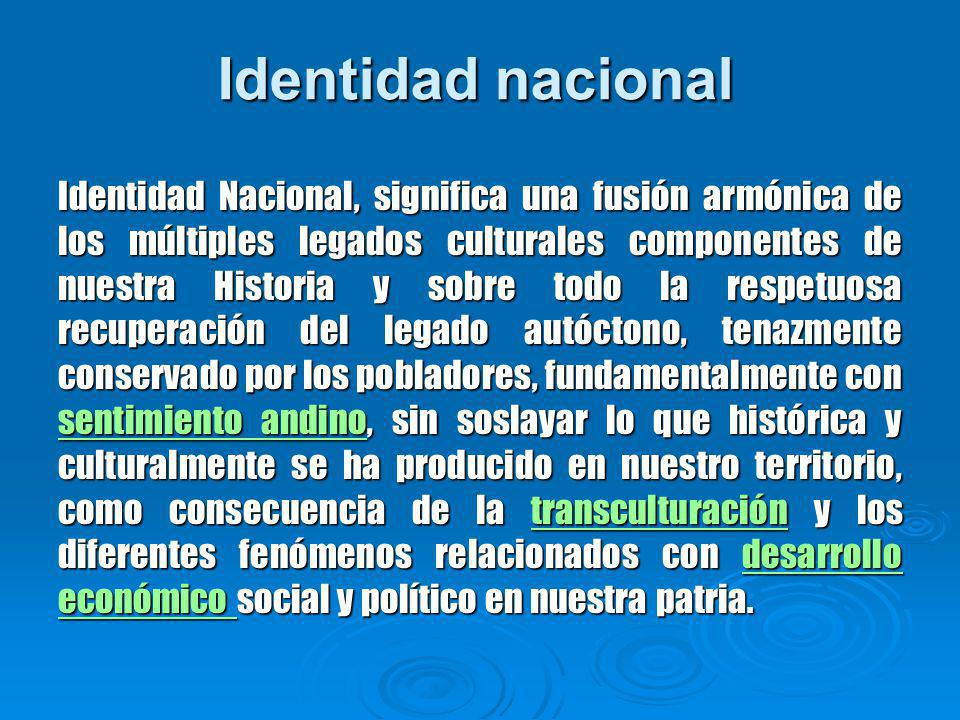 Identidad nacional

Identidad Nacional, significa una fusión armónica de los múltiples legados culturales componentes de nuestra Historia y sobre todo la respetuosa recuperación del legado autóctono, tenazmente conservado por los pobladores, fundamentalmente con sentimiento andino, sin soslayar lo que histórica y culturalmente se ha producido en nuestro territorio, como consecuencia de la transculturación y los diferentes fenómenos relacionados con desarrollo económico social y político en nuestra patria.